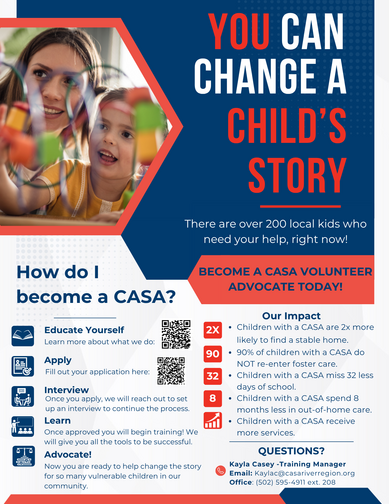 YOU CAN CHANGE A CHILD'S STORY

There are over 200 local kids who need your help, right now!

BECOME A CASA VOLUNTEER ADVOCATE TODAY!

How do I become a CASA?

Educate Yourself
Learn more about what we do:

Apply
Fill out your application here:

Interview
Once you apply, we will reach out to set up an interview to continue the process.

Learn
Once approved you will begin training! We will give you all the tools to be successful.

Advocate!
Now you are ready to help change the story for so many vulnerable children in our community.

Our Impact

2X • Children with a CASA are 2x more likely to find a stable home.

90 • 90% of children with a CASA do NOT re-enter foster care.

32 • Children with a CASA miss 32 less days of school.

8 • Children with a CASA spend 8 months less in out-of-home care.

• Children with a CASA receive more services.

QUESTIONS?

Kayla Casey -Training Manager
Email: Kaylac@casariverregion.org
Office: (502) 595-4911 ext. 208